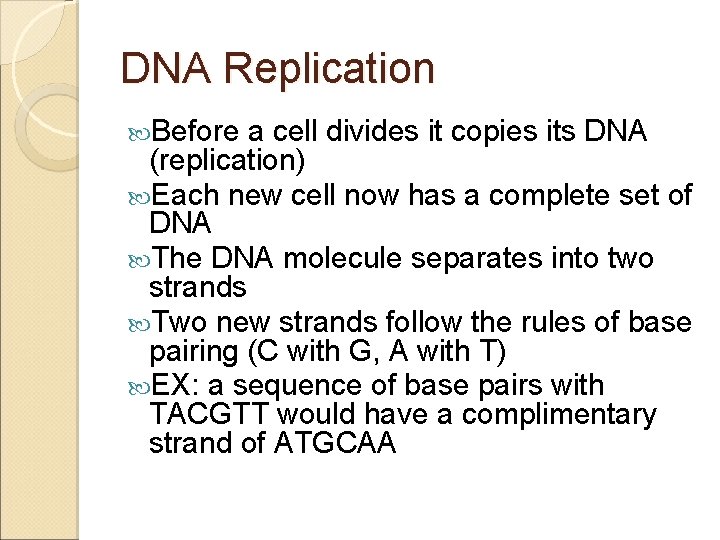 DNA Replication

Before a cell divides it copies its DNA (replication)

Each new cell now has a complete set of DNA

The DNA molecule separates into two strands

Two new strands follow the rules of base pairing (C with G, A with T)

EX: a sequence of base pairs with TACGTT would have a complimentary strand of ATGCAA